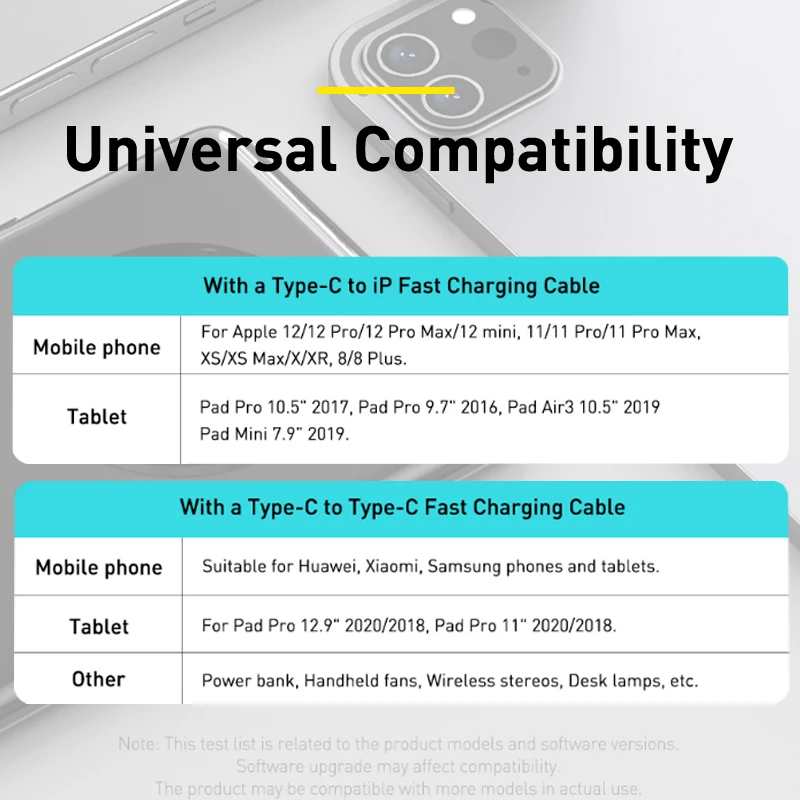 Universal Compatibility

| With a Type-C to iP Fast Charging Cable | |
|---|---|
| Mobile phone | For Apple 12/12 Pro/12 Pro Max/12 mini, 11/11 Pro/11 Pro Max, XS/XS Max/X/XR, 8/8 Plus. |
| Tablet | Pad Pro 10.5" 2017, Pad Pro 9.7" 2016, Pad Air3 10.5" 2019 Pad Mini 7.9" 2019. |

| With a Type-C to Type-C Fast Charging Cable | |
|---|---|
| Mobile phone | Suitable for Huawei, Xiaomi, Samsung phones and tablets. |
| Tablet | For Pad Pro 12.9" 2020/2018, Pad Pro 11" 2020/2018. |
| Other | Power bank, Handheld fans, Wireless stereos, Desk lamps, etc. |

Note: This test list is related to the product models and software versions. Software upgrade may affect compatibility. The product may be compatible with more models in actual use.